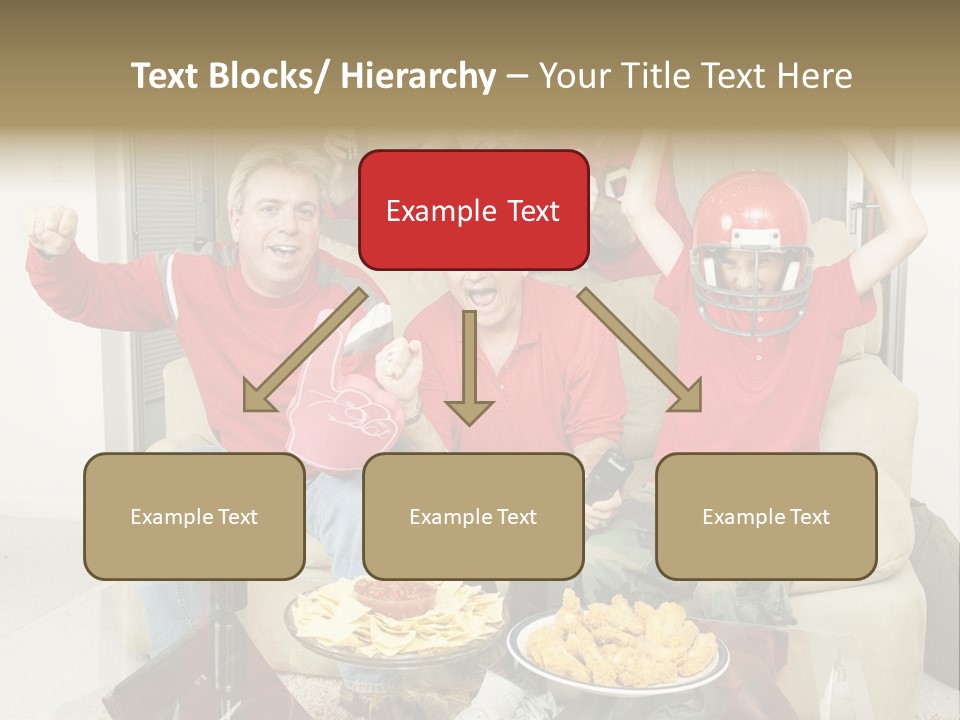 Text Blocks/ Hierarchy – Your Title Text Here

Example Text

Example Text

Example Text

Example Text